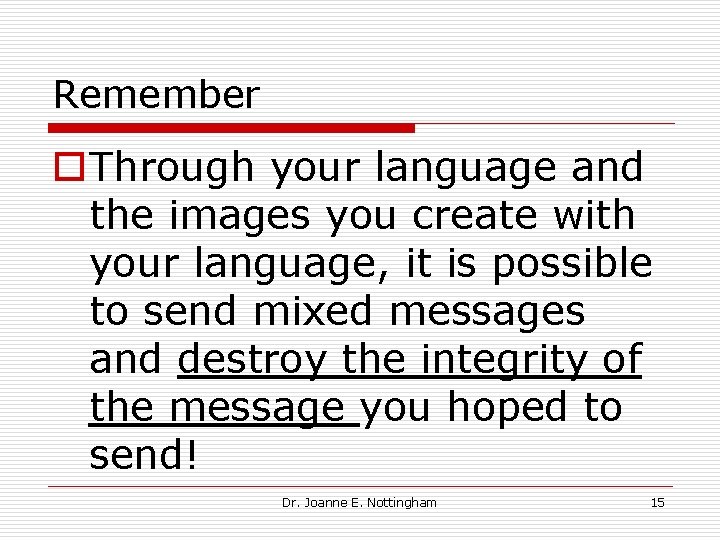 Remember

Through your language and the images you create with your language, it is possible to send mixed messages and destroy the integrity of the message you hoped to send!

Dr. Joanne E. Nottingham

15